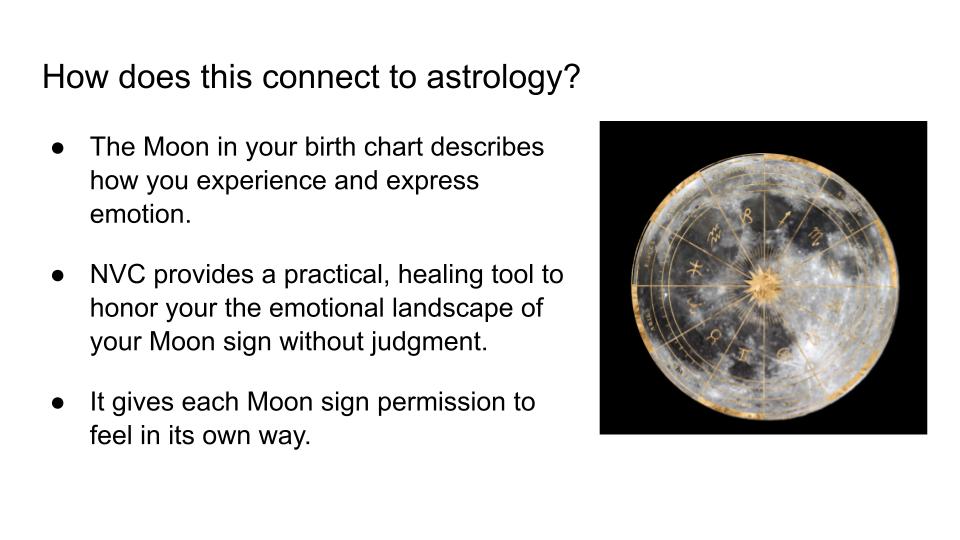 How does this connect to astrology?

● The Moon in your birth chart describes how you experience and express emotion.

● NVC provides a practical, healing tool to honor your the emotional landscape of your Moon sign without judgment.

● It gives each Moon sign permission to feel in its own way.